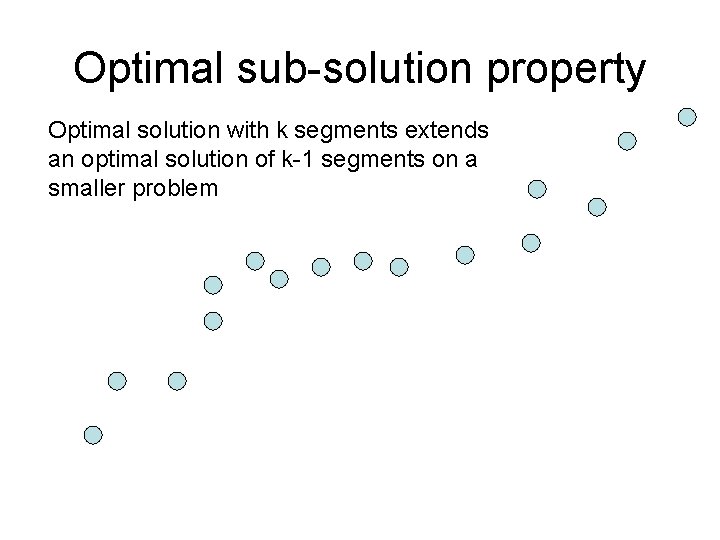 Optimal sub-solution property

Optimal solution with k segments extends an optimal solution of k-1 segments on a smaller problem